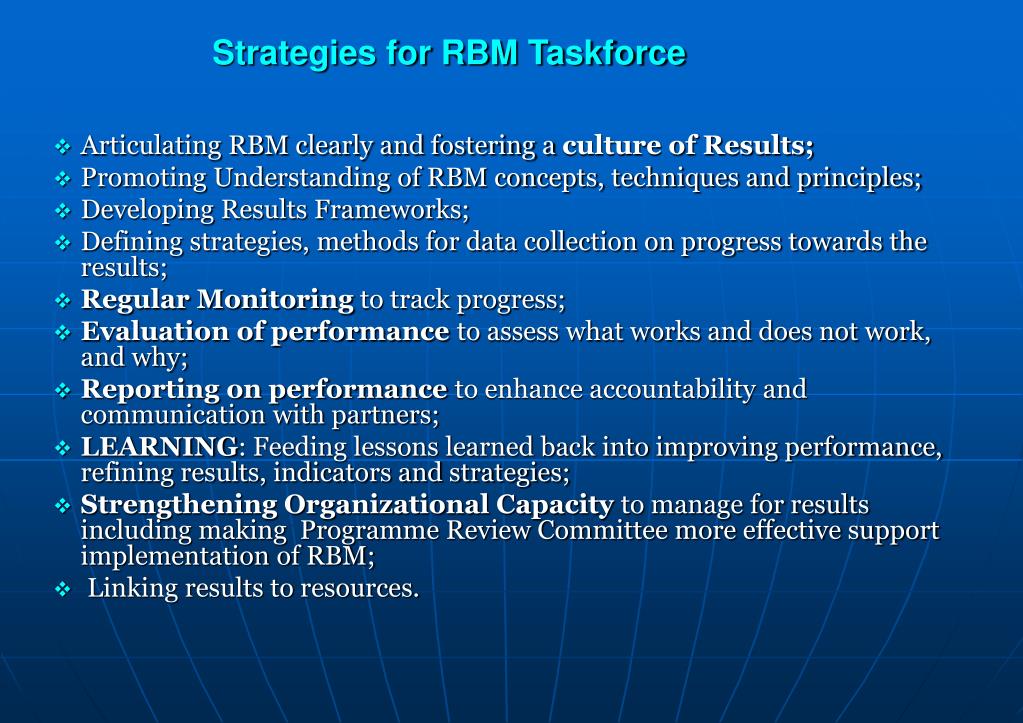 Strategies for RBM Taskforce

❖ Articulating RBM clearly and fostering a culture of Results;
❖ Promoting Understanding of RBM concepts, techniques and principles;
❖ Developing Results Frameworks;
❖ Defining strategies, methods for data collection on progress towards the results;
❖ Regular Monitoring to track progress;
❖ Evaluation of performance to assess what works and does not work, and why;
❖ Reporting on performance to enhance accountability and communication with partners;
❖ LEARNING: Feeding lessons learned back into improving performance, refining results, indicators and strategies;
❖ Strengthening Organizational Capacity to manage for results including making Programme Review Committee more effective support implementation of RBM;
❖ Linking results to resources.